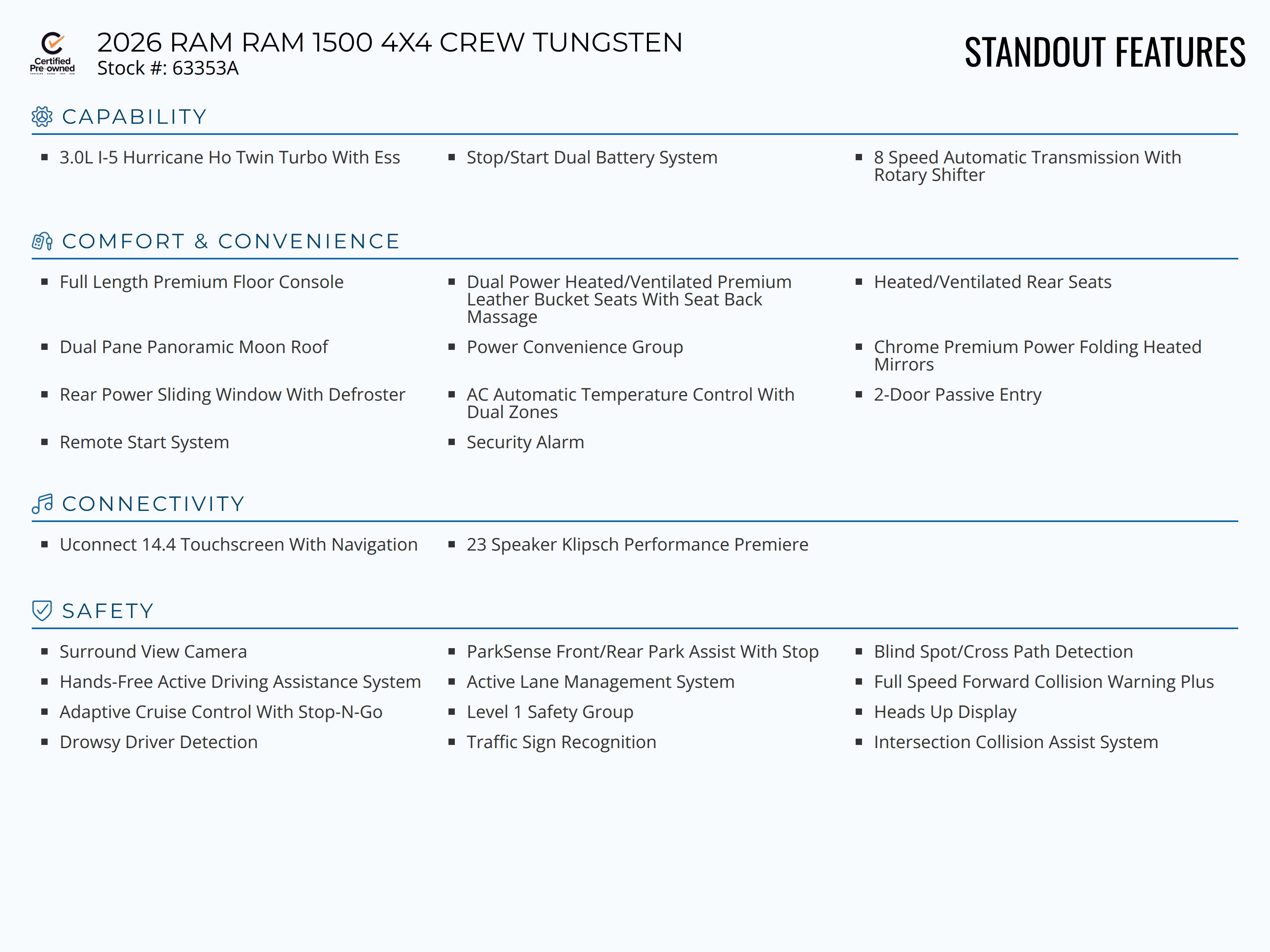 Certified Pre-owned

2026 RAM RAM 1500 4X4 CREW TUNGSTEN
Stock #: 63353A

STANDOUT FEATURES

CAPABILITY

- 3.0L I-5 Hurricane Ho Twin Turbo With Ess
- Stop/Start Dual Battery System
- 8 Speed Automatic Transmission With Rotary Shifter

COMFORT & CONVENIENCE

- Full Length Premium Floor Console
- Dual Power Heated/Ventilated Premium Leather Bucket Seats With Seat Back Massage
- Heated/Ventilated Rear Seats
- Dual Pane Panoramic Moon Roof
- Power Convenience Group
- Chrome Premium Power Folding Heated Mirrors
- Rear Power Sliding Window With Defroster
- AC Automatic Temperature Control With Dual Zones
- 2-Door Passive Entry
- Remote Start System
- Security Alarm

CONNECTIVITY

- Uconnect 14.4 Touchscreen With Navigation
- 23 Speaker Klipsch Performance Premiere

SAFETY

- Surround View Camera
- ParkSense Front/Rear Park Assist With Stop
- Blind Spot/Cross Path Detection
- Hands-Free Active Driving Assistance System
- Active Lane Management System
- Full Speed Forward Collision Warning Plus
- Adaptive Cruise Control With Stop-N-Go
- Level 1 Safety Group
- Heads Up Display
- Drowsy Driver Detection
- Traffic Sign Recognition
- Intersection Collision Assist System